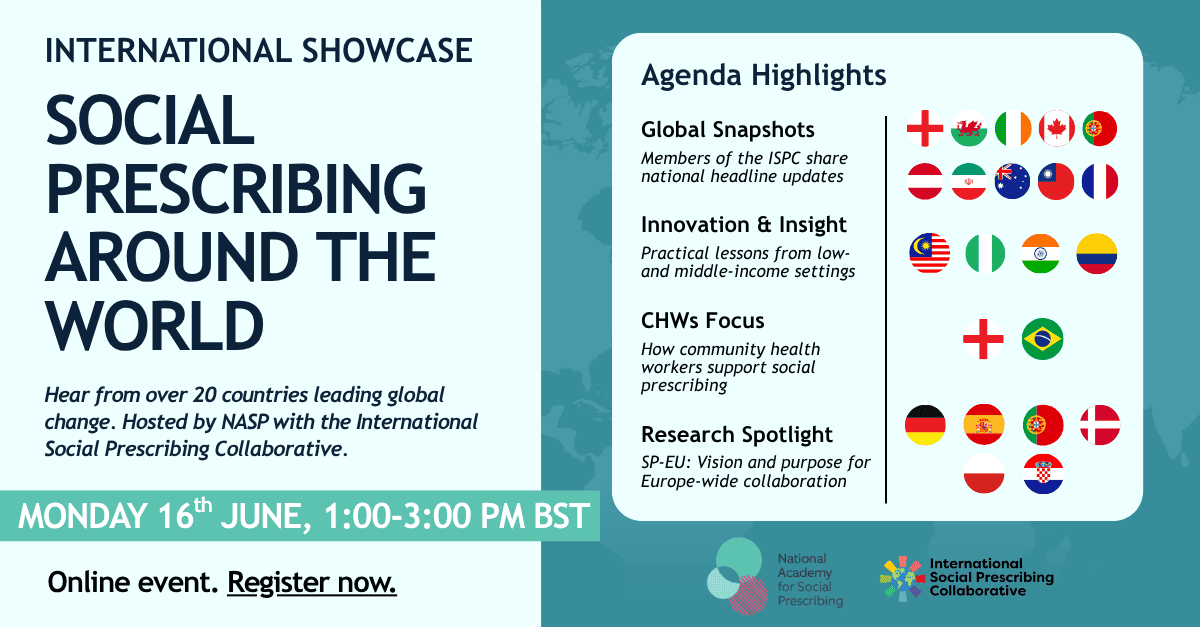 INTERNATIONAL SHOWCASE

SOCIAL PRESCRIBING AROUND THE WORLD

Hear from over 20 countries leading global change. Hosted by NASP with the International Social Prescribing Collaborative.

MONDAY 16$^{th}$ JUNE, 1:00-3:00 PM BST

Online event. Register now.

Agenda Highlights

Global Snapshots
Members of the ISPC share national headline updates

Innovation & Insight
Practical lessons from low- and middle-income settings

CHWs Focus
How community health workers support social prescribing

Research Spotlight
SP-EU: Vision and purpose for Europe-wide collaboration

National Academy for Social Prescribing

International Social Prescribing Collaborative